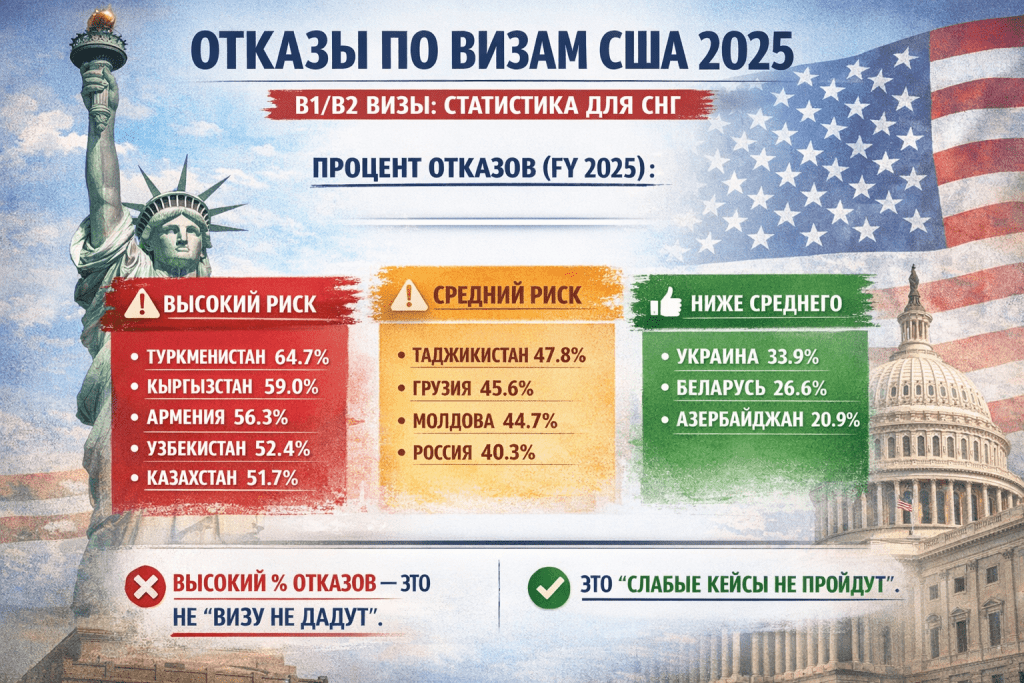 ОТКАЗЫ ПО ВИЗАМ США 2025

B1/B2 ВИЗЫ: СТАТИСТИКА ДЛЯ СНГ

ПРОЦЕНТ ОТКАЗОВ (FY 2025):

ВЫСОКИЙ РИСК

• ТУРКМЕНИСТАН 64.7%
• КЫРГЫЗСТАН 59.0%
• АРМЕНИЯ 56.3%
• УЗБЕКИСТАН 52.4%
• КАЗАХСТАН 51.7%

СРЕДНИЙ РИСК

• ТАДЖИКИСТАН 47.8%
• ГРУЗИЯ 45.6%
• МОЛДОВА 44.7%
• РОССИЯ 40.3%

НИЖЕ СРЕДНЕГО

• УКРАИНА 33.9%
• БЕЛАРУСЬ 26.6%
• АЗЕРБАЙДЖАН 20.9%

ВЫСОКИЙ % ОТКАЗОВ — ЭТО НЕ "ВИЗУ НЕ ДАДУТ".

ЭТО "СЛАБЫЕ КЕЙСЫ НЕ ПРОЙДУТ".